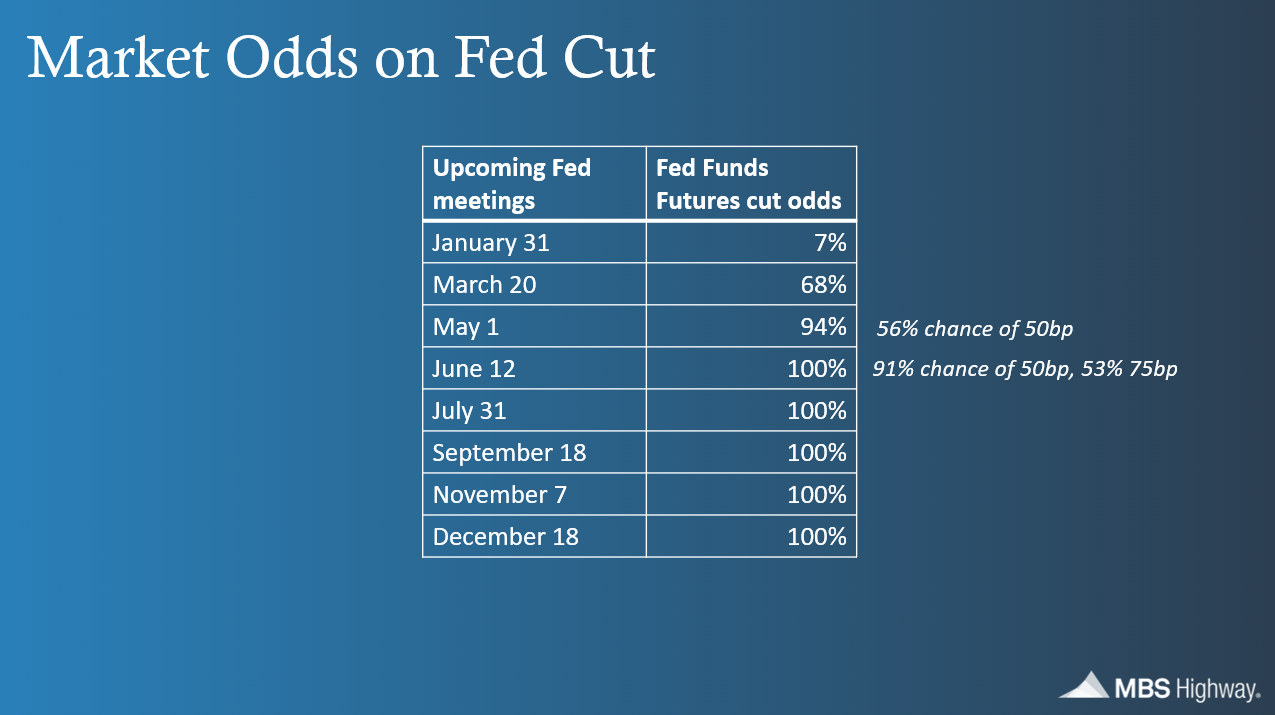 Market Odds on Fed Cut

| Upcoming Fed meetings | Fed Funds Futures cut odds |
|---|---|
| January 31 | 7% |
| March 20 | 68% |
| May 1 | 94% |
| June 12 | 100% |
| July 31 | 100% |
| September 18 | 100% |
| November 7 | 100% |
| December 18 | 100% |

56% chance of 50bp

91% chance of 50bp, 53% 75bp

MBS Highway.